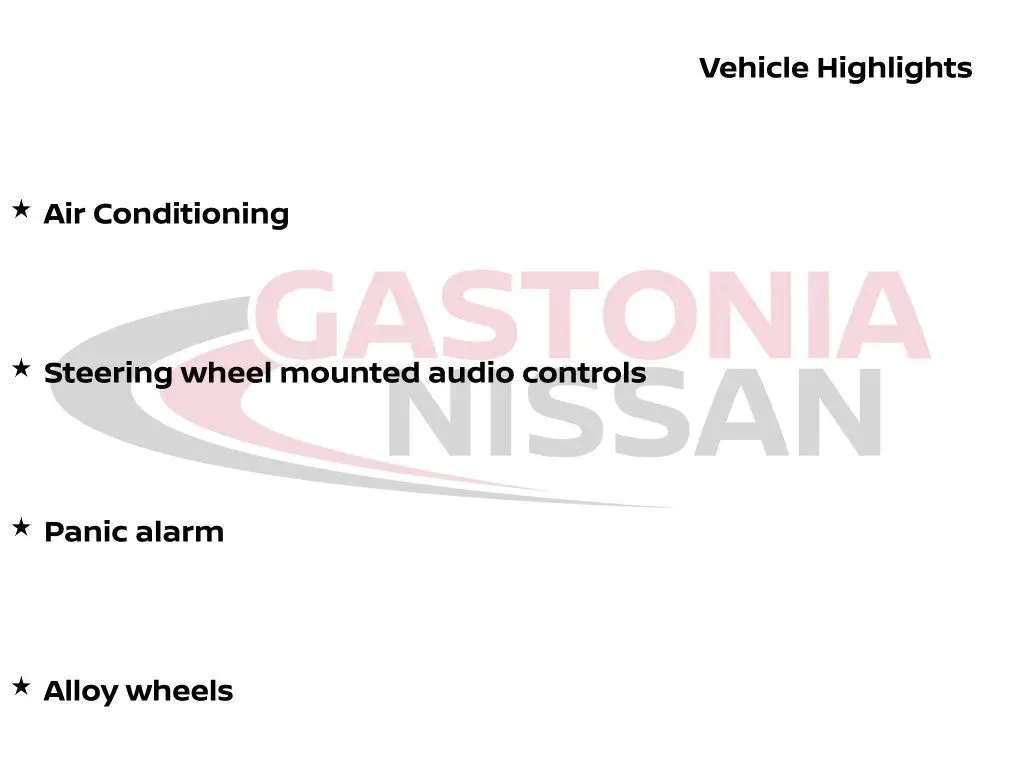 Vehicle Highlights

★ Air Conditioning

GASTONIA
NISSAN

★ Steering wheel mounted audio controls

★ Panic alarm

★ Alloy wheels